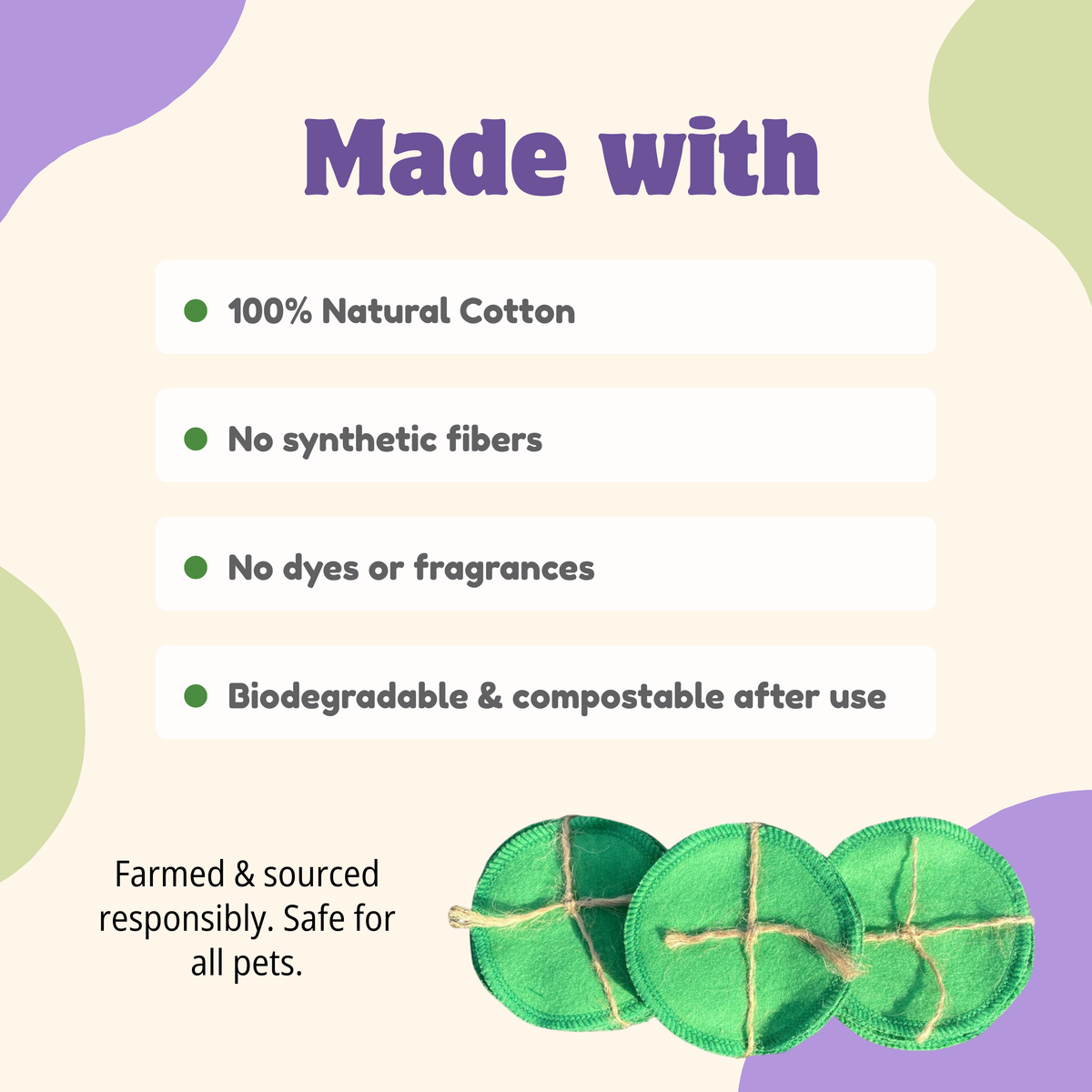 Made with

• 100% Natural Cotton

• No synthetic fibers

• No dyes or fragrances

• Biodegradable & compostable after use

Farmed & sourced responsibly. Safe for all pets.